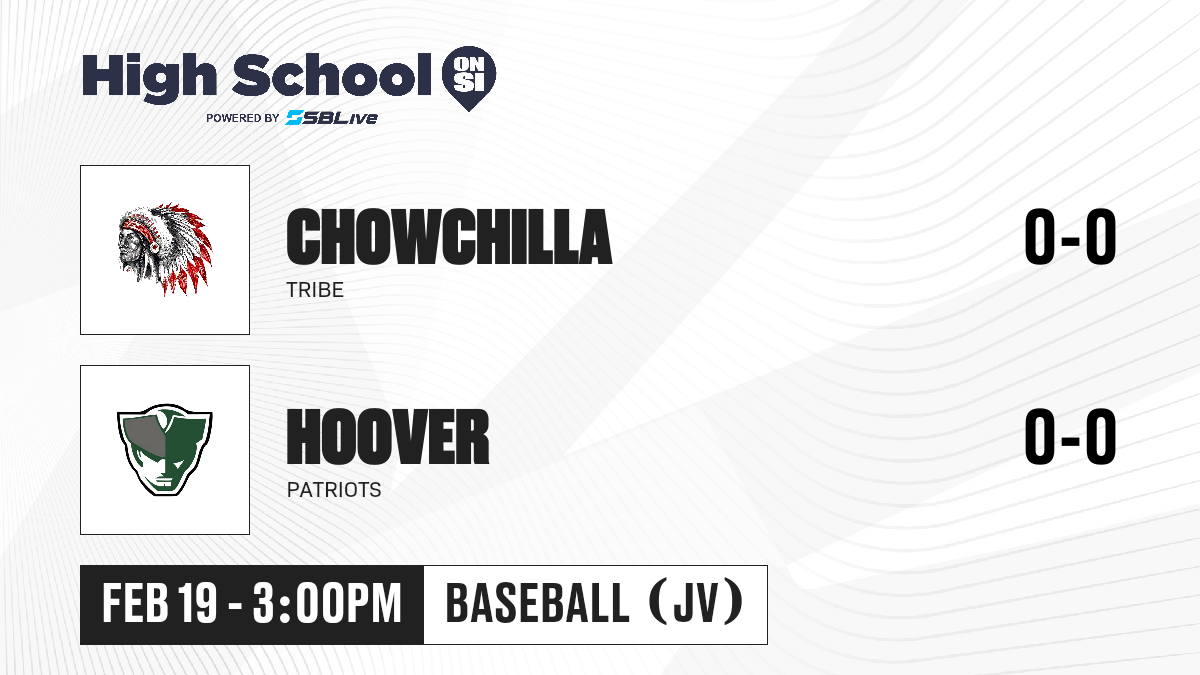 High School ON SI
POWERED BY SBLive

CHOWCHILLA
TRIBE
0-0

HOOVER
PATRIOTS
0-0

FEB 19 - 3:00PM
BASEBALL (JV)